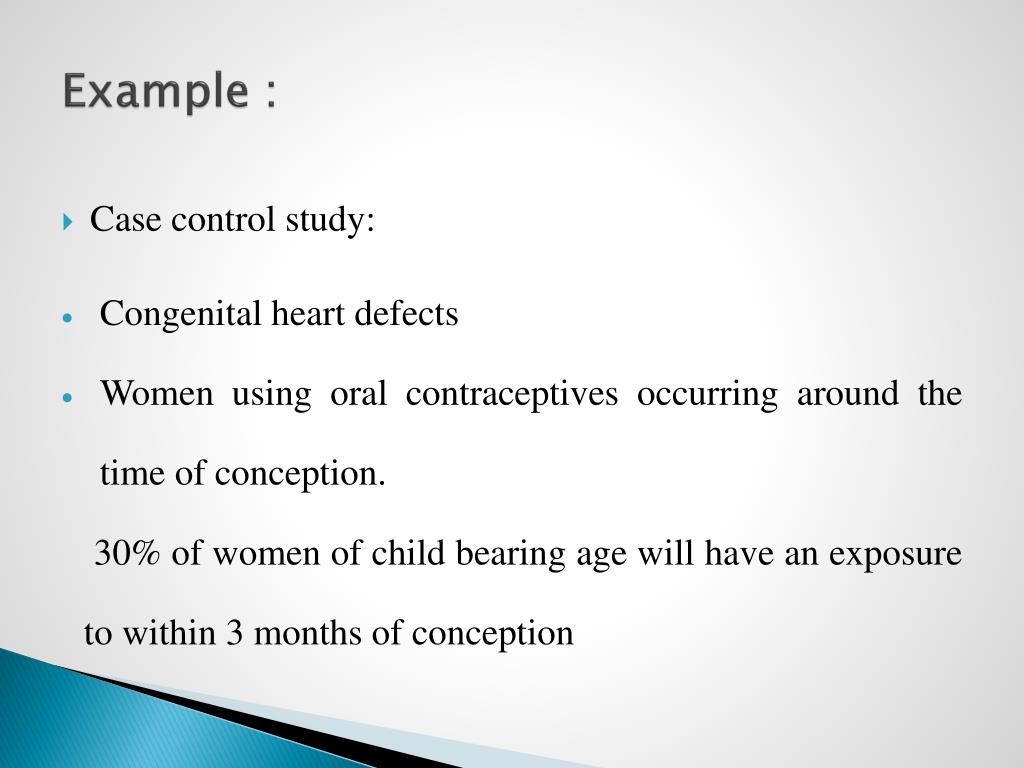 Example :

Case control study:

Congenital heart defects

Women using oral contraceptives occurring around the time of conception.

30% of women of child bearing age will have an exposure to within 3 months of conception